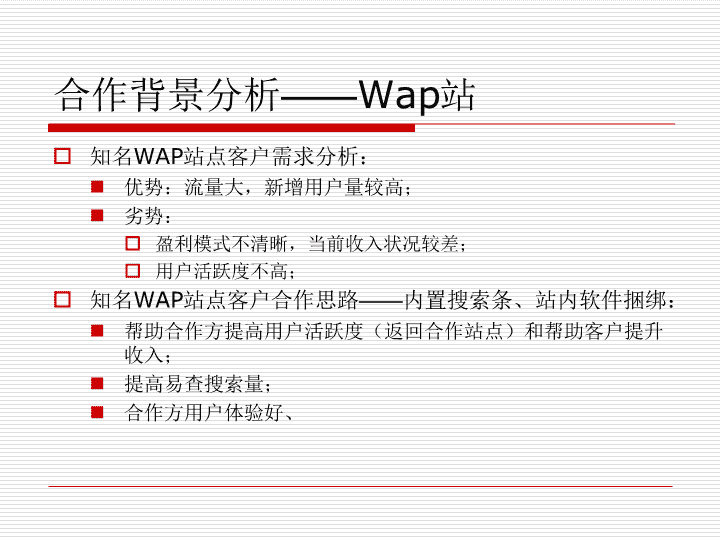 合作背景分析——Wap站

知名WAP站点客户需求分析：

优势：流量大，新增用户量较高；

劣势：

盈利模式不清晰，当前收入状况较差；

用户活跃度不高；

知名WAP站点客户合作思路——内置搜索条、站内软件捆绑：

帮助合作方提高用户活跃度（返回合作站点）和帮助客户提升收入；

提高易查搜索量；

合作方用户体验好、